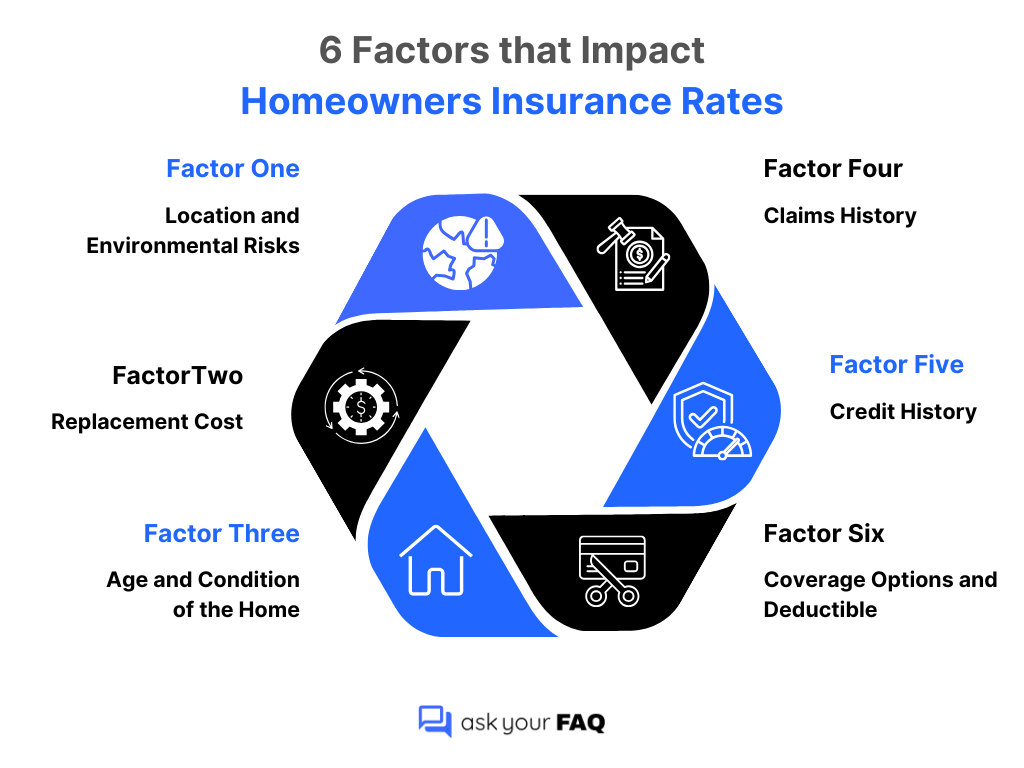 6 Factors that Impact
Homeowners Insurance Rates

Factor One

Location and Environmental Risks

FactorTwo

Replacement Cost

Factor Three

Age and Condition of the Home

Factor Four

Claims History

Factor Five

Credit History

Factor Six

Coverage Options and Deductible

ask your FAQ